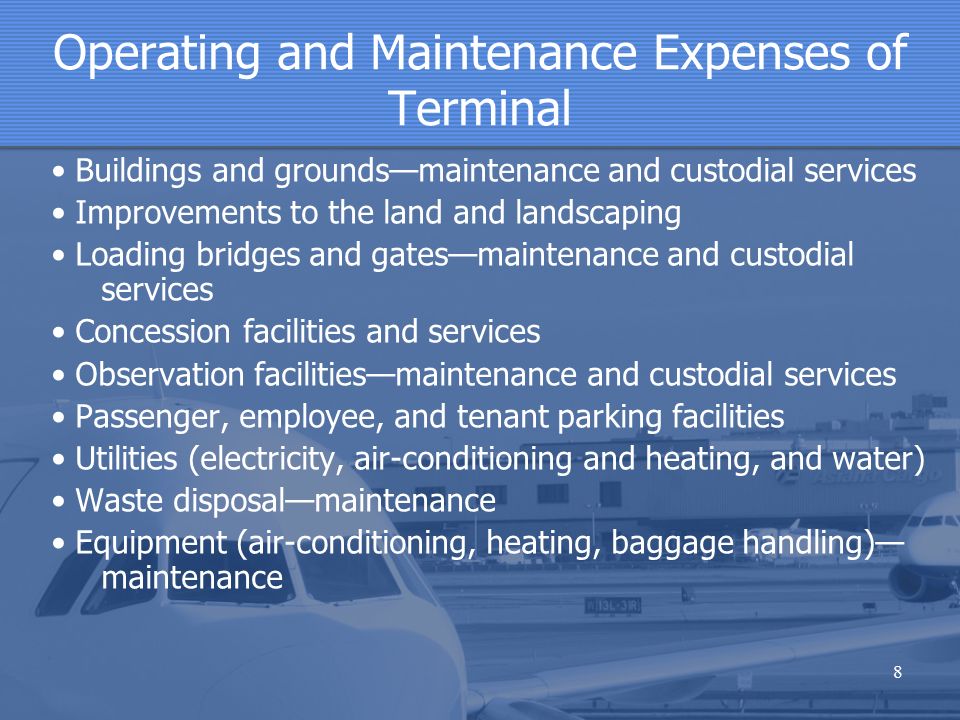 Operating and Maintenance Expenses of Terminal

• Buildings and grounds—maintenance and custodial services
• Improvements to the land and landscaping
• Loading bridges and gates—maintenance and custodial services
• Concession facilities and services
• Observation facilities—maintenance and custodial services
• Passenger, employee, and tenant parking facilities
• Utilities (electricity, air-conditioning and heating, and water)
• Waste disposal—maintenance
• Equipment (air-conditioning, heating, baggage handling)—maintenance

8